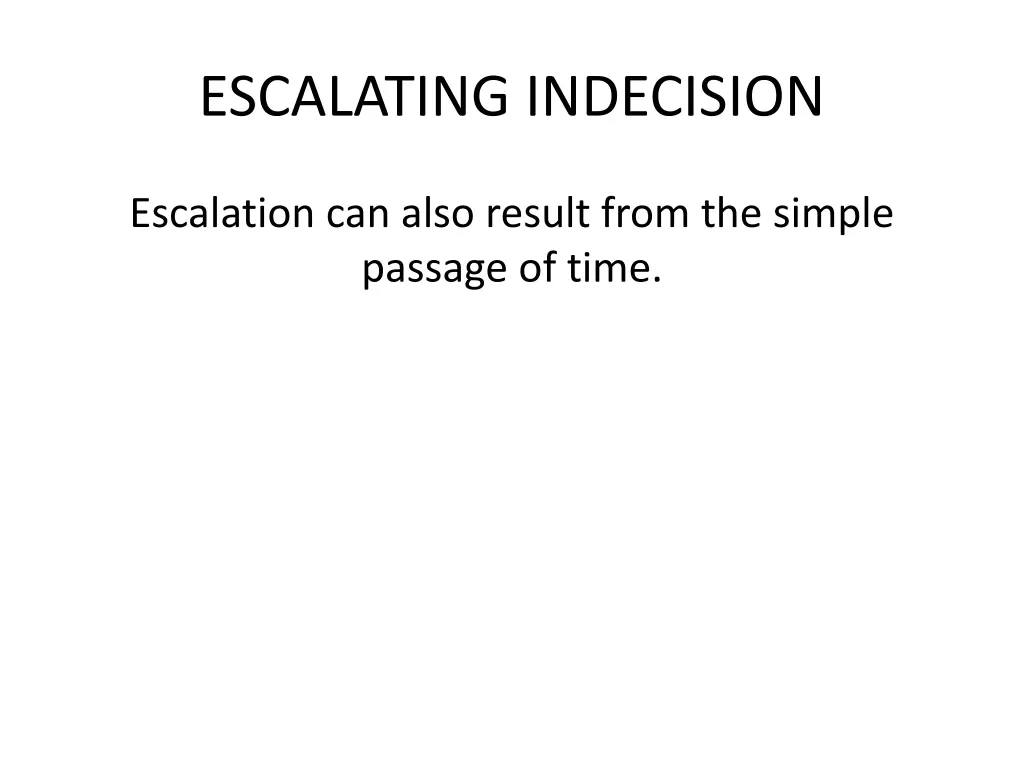 ESCALATING INDECISION

Escalation can also result from the simple passage of time.